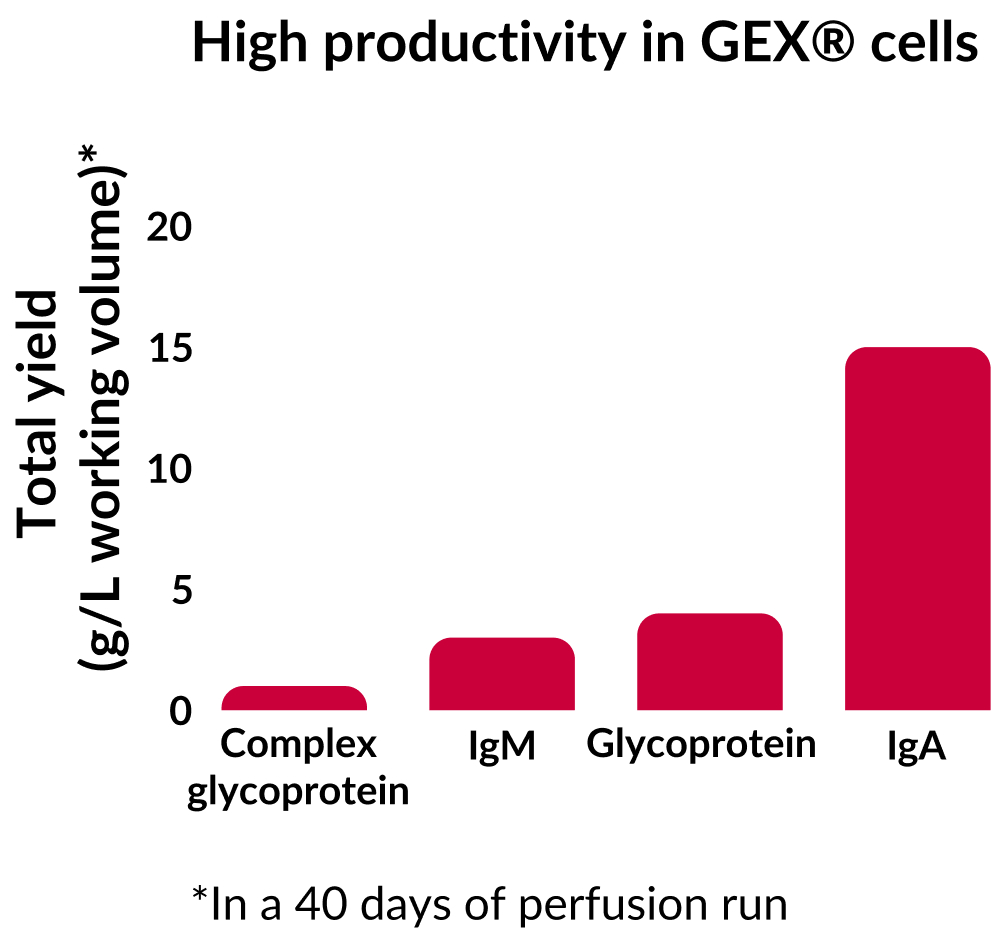 High productivity in GEX® cells

Total yield
(g/L working volume)*

20
15
10
5
0

Complex glycoprotein
IgM
Glycoprotein
IgA

*In a 40 days of perfusion run